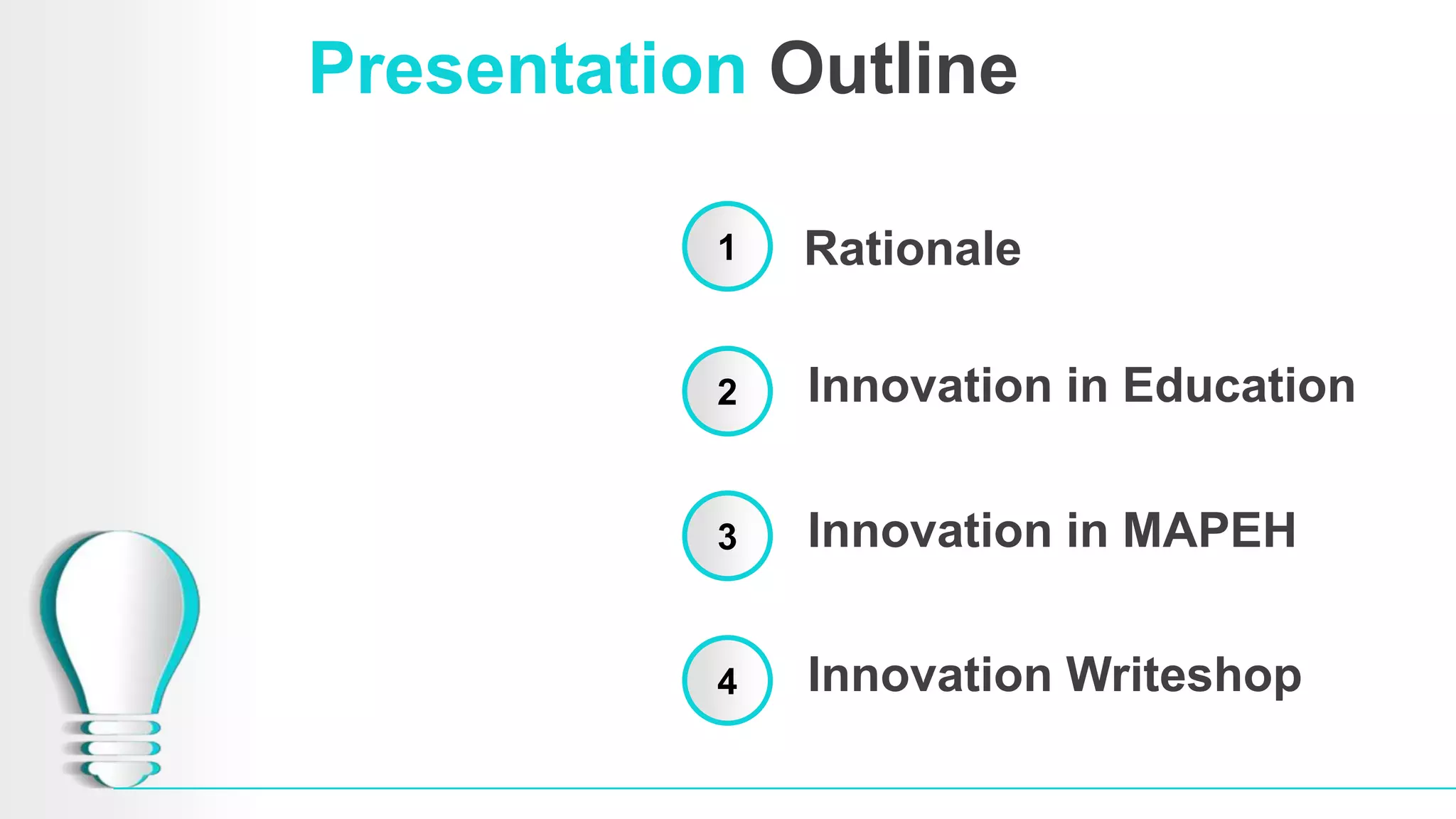 Presentation Outline

1 Rationale

2 Innovation in Education

3 Innovation in MAPEH

4 Innovation Writeshop